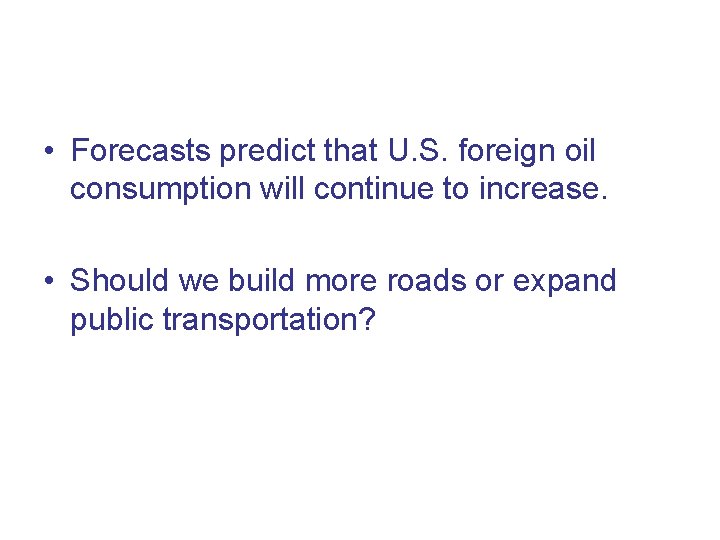 • Forecasts predict that U.S. foreign oil consumption will continue to increase.

• Should we build more roads or expand public transportation?